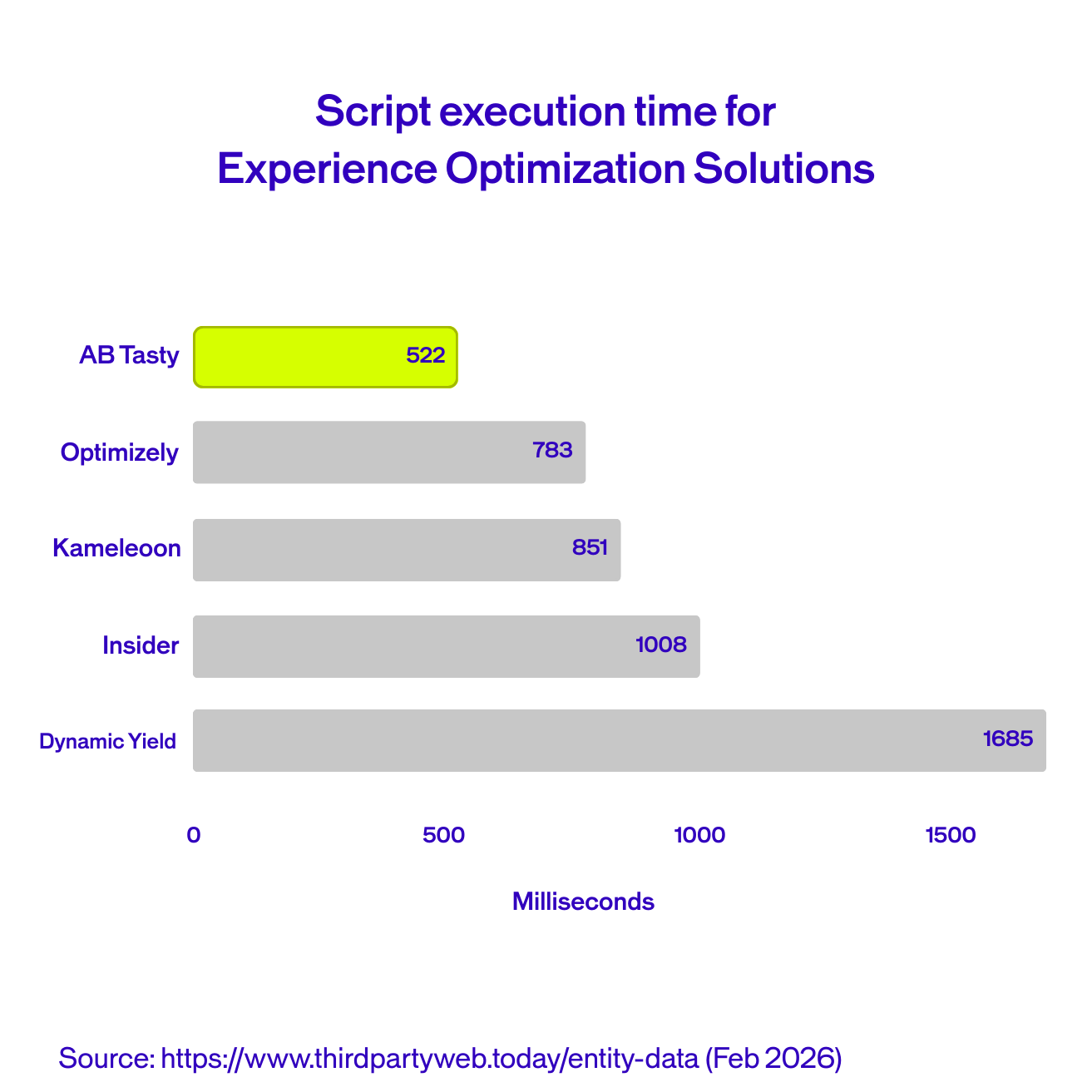 Script execution time for
Experience Optimization Solutions

AB Tasty 522
Optimizely 783
Kameleoon 851
Insider 1008
Dynamic Yield 1685

0 500 1000 1500

Milliseconds

Source: https://www.thirdpartyweb.today/entity-data (Feb 2026)